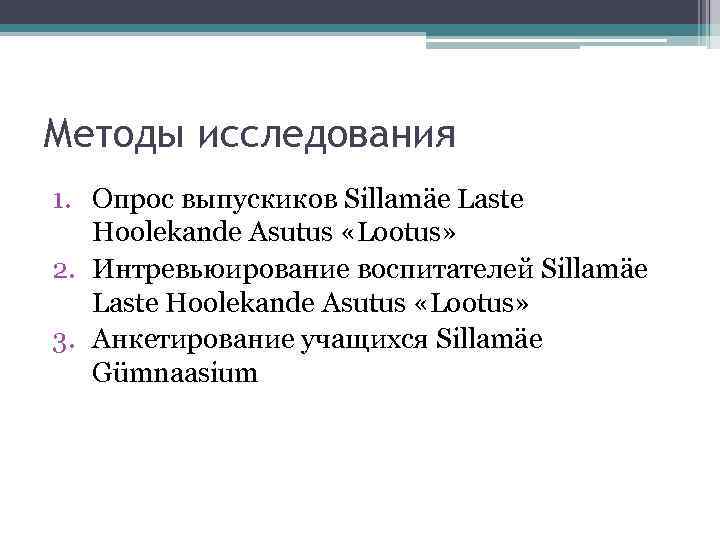 Методы исследования

1. Опрос выпускиков Sillamäe Laste Hoolekande Asutus «Lootus»
2. Интревьюирование воспитателей Sillamäe Laste Hoolekande Asutus «Lootus»
3. Анкетирование учащихся Sillamäe Gümnaasium